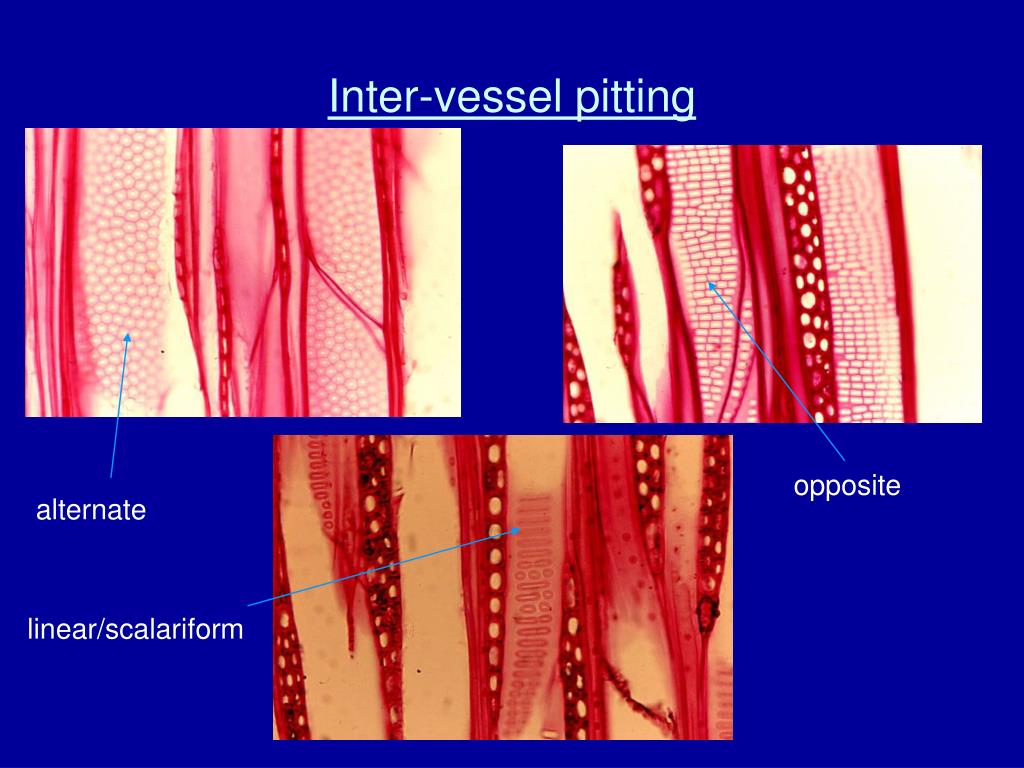 Inter-vessel pitting

opposite

alternate

linear/scalariform